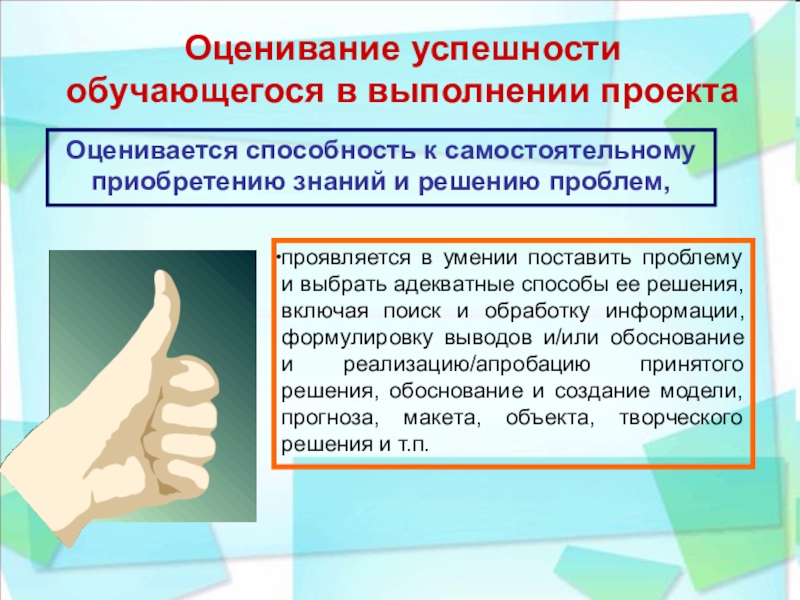 Оценивание успешности обучающегося в выполнении проекта

Оценивается способность к самостоятельному приобретению знаний и решению проблем,

•проявляется в умении поставить проблему и выбрать адекватные способы ее решения, включая поиск и обработку информации, формулировку выводов и/или обоснование и реализацию/апробацию принятого решения, обоснование и создание модели, прогноза, макета, объекта, творческого решения и т.п.